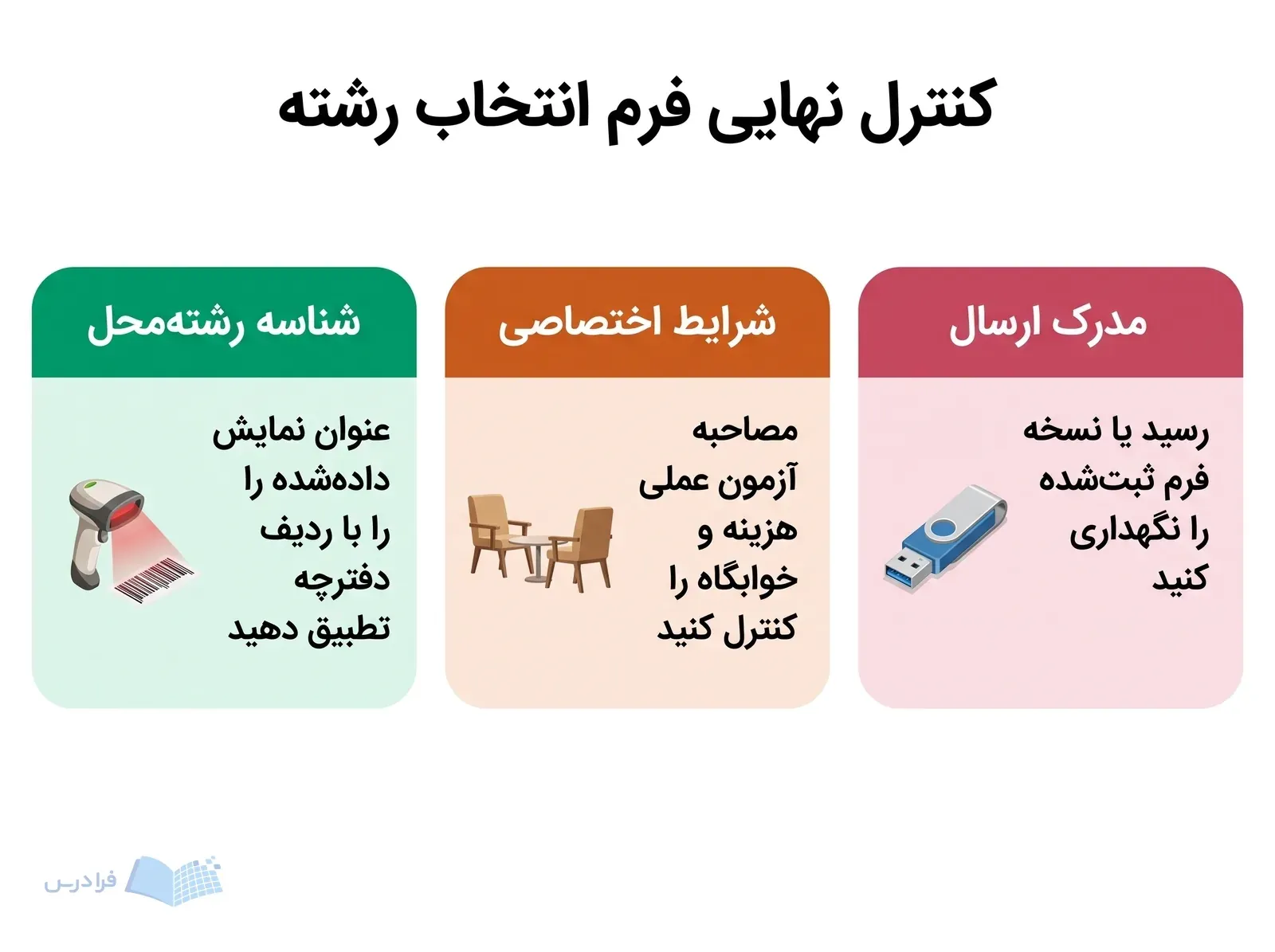 کنترل نهایی فرم انتخاب رشته

مدرک ارسال

رسید یا نسخه فرم ثبت‌شده را نگهداری کنید

شرایط اختصاصی

مصاحبه آزمون عملی هزینه و خوابگاه را کنترل کنید

شناسه رشته‌محل

عنوان نمایش داده‌شده را را با ردیف دفترچه تطبیق دهید

فرادرس